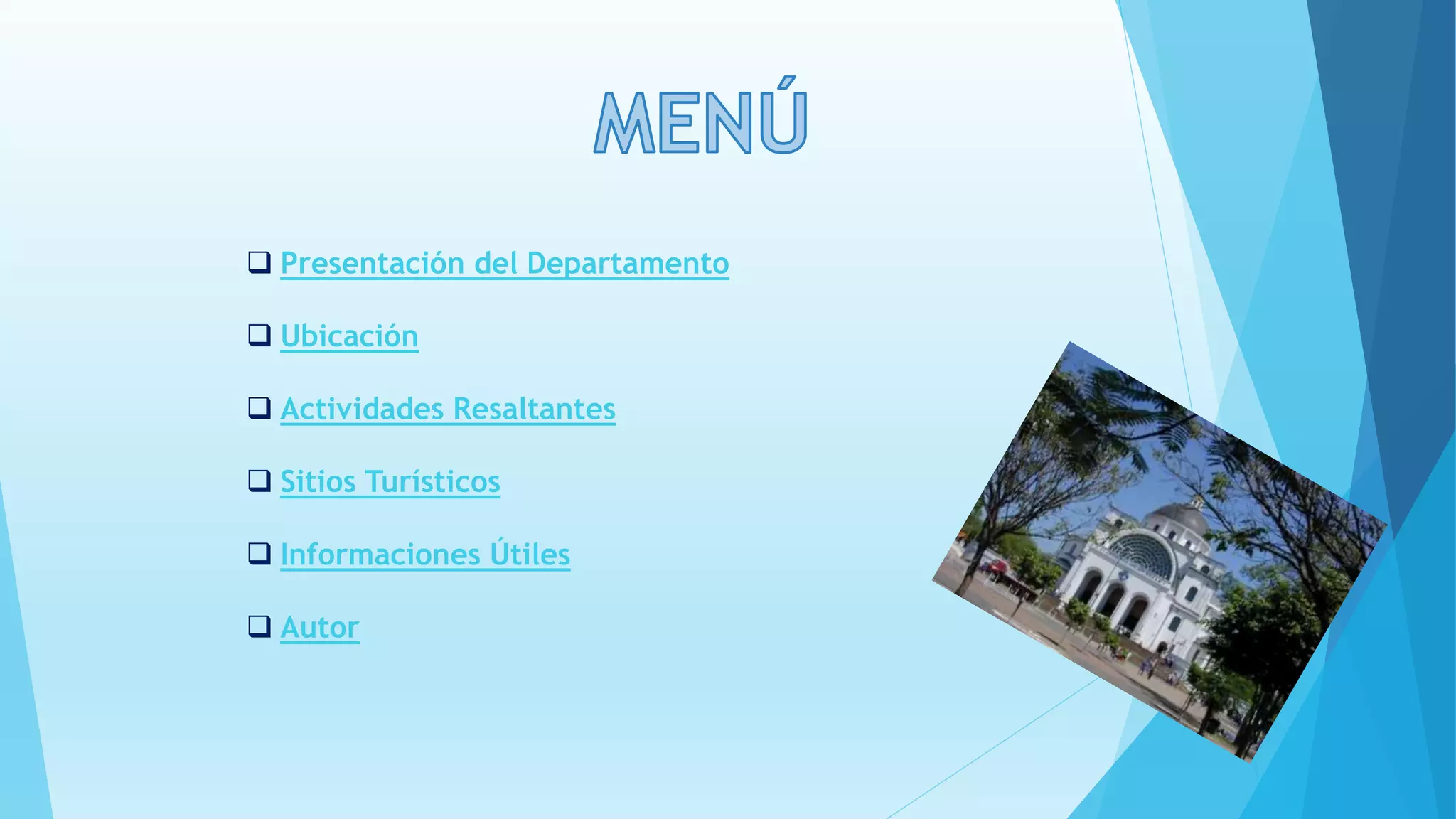 MENÚ

❑ Presentación del Departamento

❑ Ubicación

❑ Actividades Resaltantes

❑ Sitios Turísticos

❑ Informaciones Útiles

❑ Autor